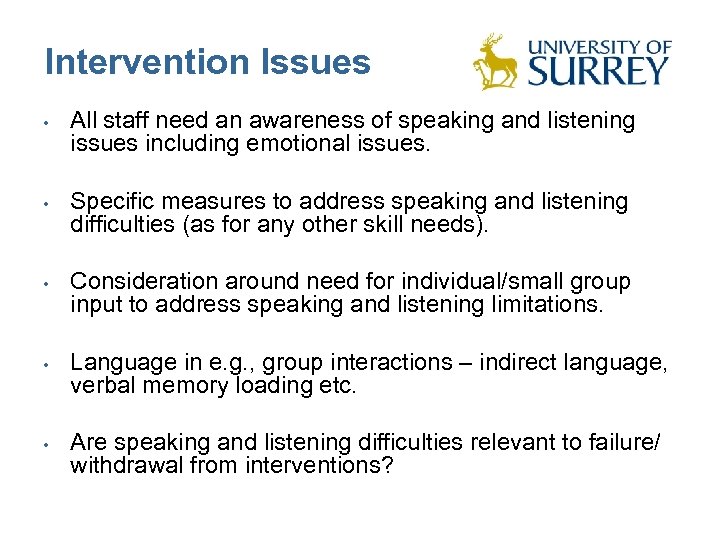 Intervention Issues

UNIVERSITY OF SURREY

• All staff need an awareness of speaking and listening issues including emotional issues.

• Specific measures to address speaking and listening difficulties (as for any other skill needs).

• Consideration around need for individual/small group input to address speaking and listening limitations.

• Language in e.g., group interactions – indirect language, verbal memory loading etc.

• Are speaking and listening difficulties relevant to failure/ withdrawal from interventions?